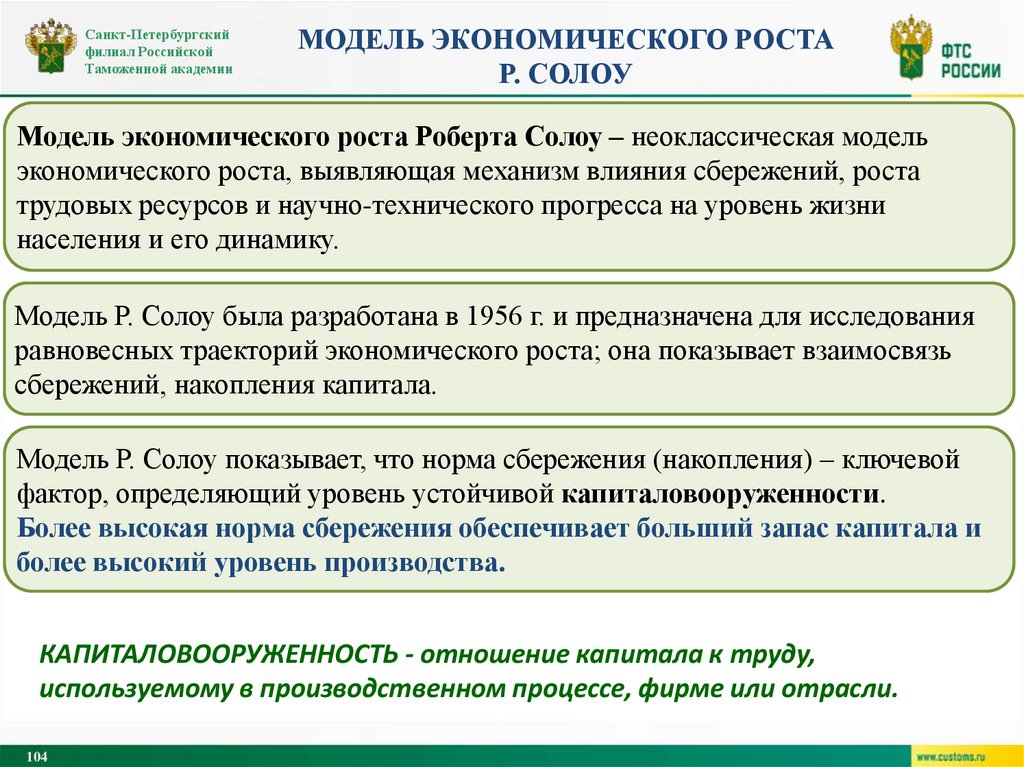 Санкт-Петербургский филиал Российской Таможенной академии

МОДЕЛЬ ЭКОНОМИЧЕСКОГО РОСТА Р. СОЛОУ

ФТС РОССИИ

Модель экономического роста Роберта Солоу – неоклассическая модель экономического роста, выявляющая механизм влияния сбережений, роста трудовых ресурсов и научно-технического прогресса на уровень жизни населения и его динамику.

Модель Р. Солоу была разработана в 1956 г. и предназначена для исследования равновесных траекторий экономического роста; она показывает взаимосвязь сбережений, накопления капитала.

Модель Р. Солоу показывает, что норма сбережения (накопления) – ключевой фактор, определяющий уровень устойчивой капиталовооруженности. Более высокая норма сбережения обеспечивает больший запас капитала и более высокий уровень производства.

КАПИТАЛОВООРУЖЕННОСТЬ - отношение капитала к труду, используемому в производственном процессе, фирме или отрасли.

104

www.customs.ru